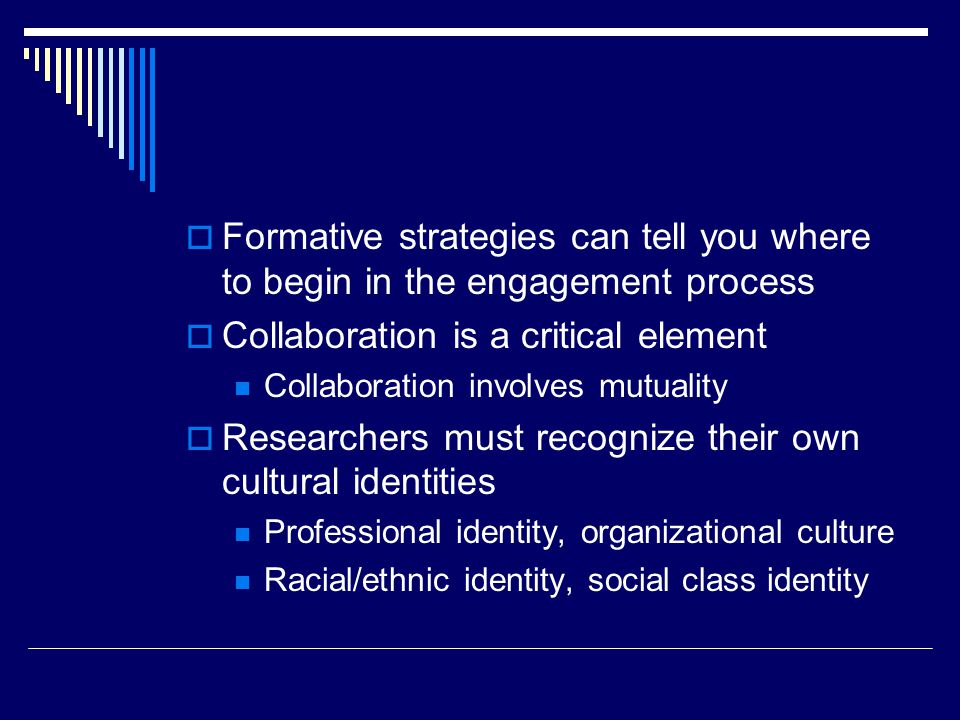 Formative strategies can tell you where to begin in the engagement process

Collaboration is a critical element

Collaboration involves mutuality

Researchers must recognize their own cultural identities

Professional identity, organizational culture

Racial/ethnic identity, social class identity